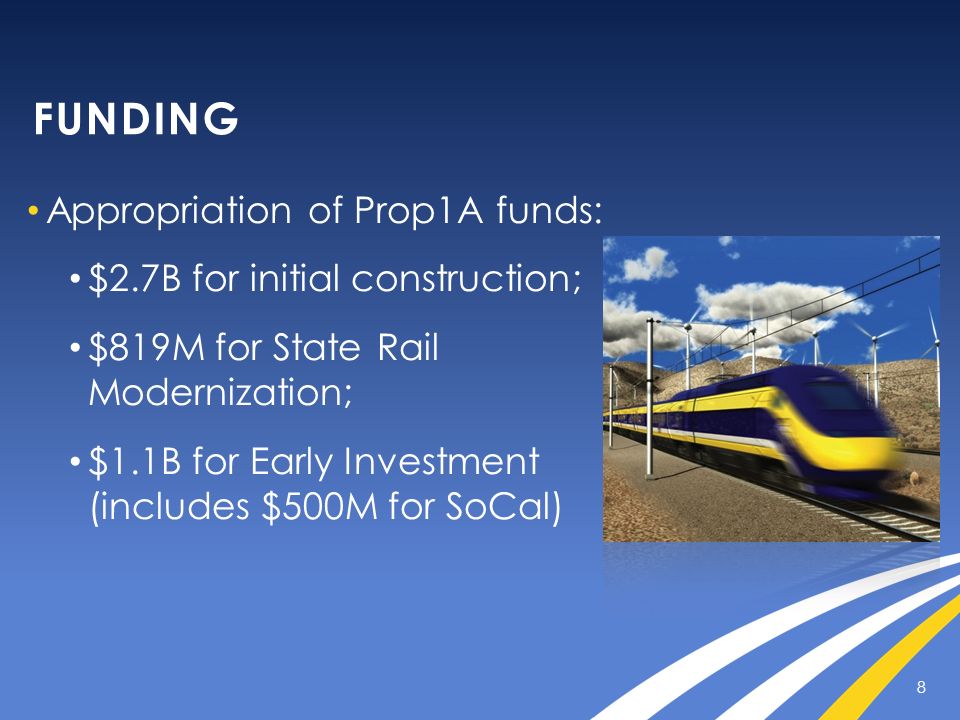 FUNDING

• Appropriation of Prop1A funds:

• \$2.7B for initial construction;

• \$819M for State Rail Modernization;

• \$1.1B for Early Investment (includes \$500M for SoCal)

8